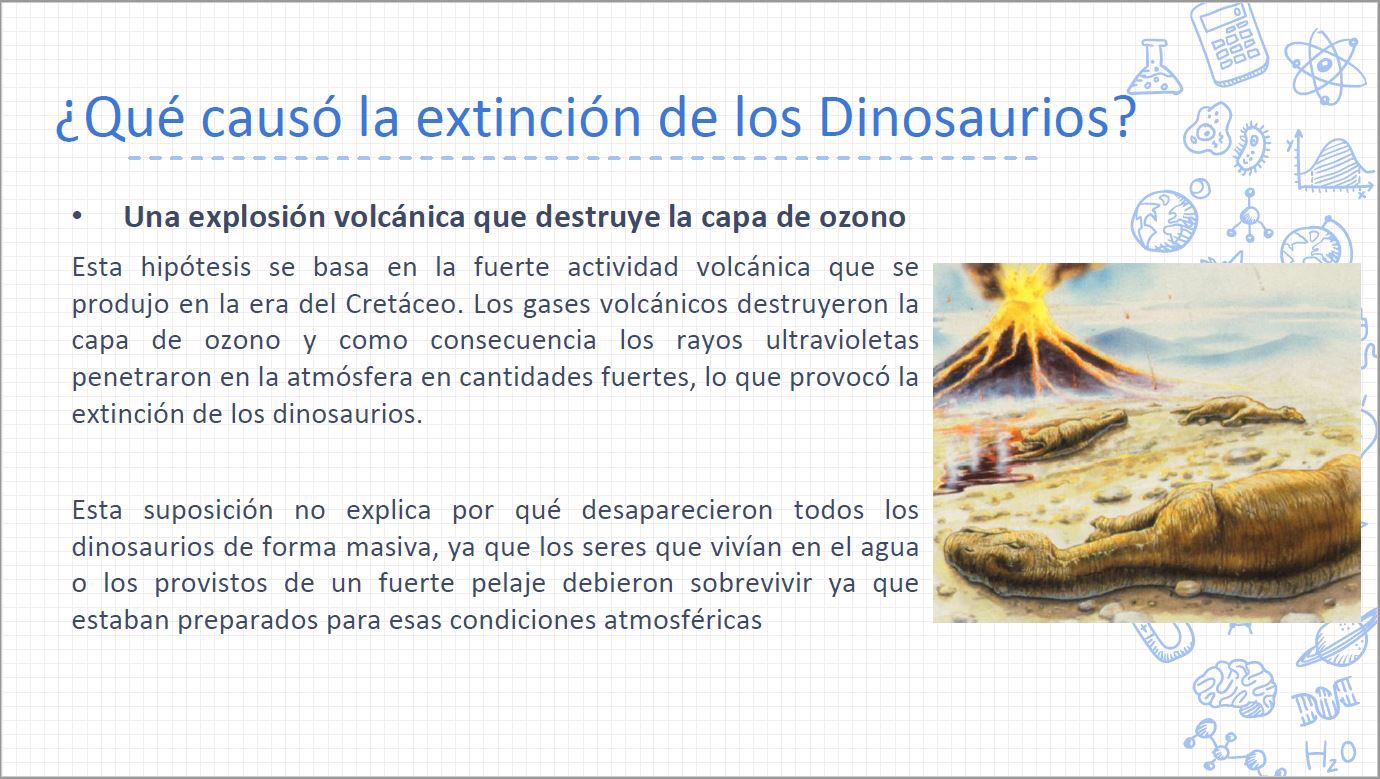 ¿Qué causó la extinción de los Dinosaurios?

• Una explosión volcánica que destruye la capa de ozono

Esta hipótesis se basa en la fuerte actividad volcánica que se produjo en la era del Cretáceo. Los gases volcánicos destruyeron la capa de ozono y como consecuencia los rayos ultravioletas penetraron en la atmósfera en cantidades fuertes, lo que provocó la extinción de los dinosaurios.

Esta suposición no explica por qué desaparecieron todos los dinosaurios de forma masiva, ya que los seres que vivían en el agua o los provistos de un fuerte pelaje debieron sobrevivir ya que estaban preparados para esas condiciones atmosféricas

$H_2O$